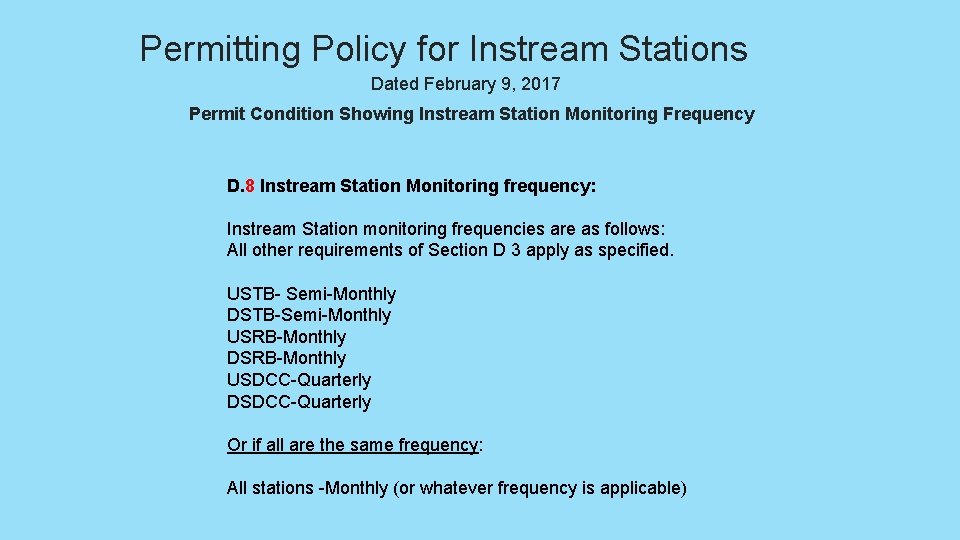 Permitting Policy for Instream Stations

Dated February 9, 2017

Permit Condition Showing Instream Station Monitoring Frequency

D.8 Instream Station Monitoring frequency:

Instream Station monitoring frequencies are as follows:
All other requirements of Section D 3 apply as specified.

USTB- Semi-Monthly
DSTB-Semi-Monthly
USRB-Monthly
DSRB-Monthly
USDCC-Quarterly
DSDCC-Quarterly

Or if all are the same frequency:

All stations -Monthly (or whatever frequency is applicable)